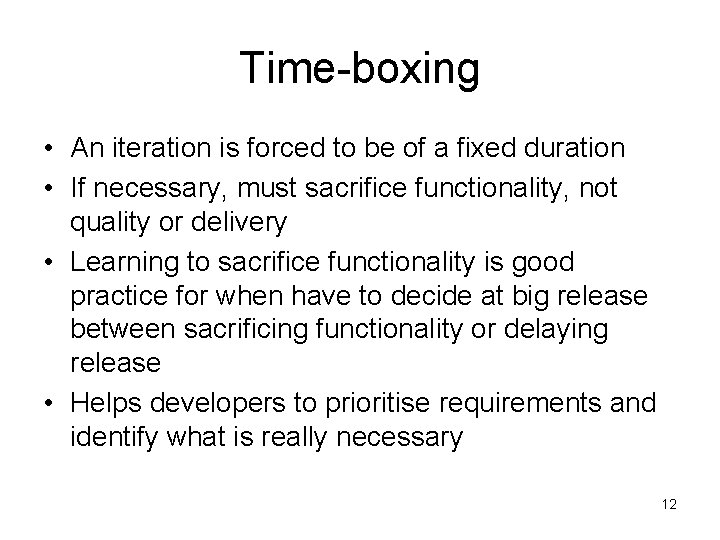 Time-boxing

• An iteration is forced to be of a fixed duration
• If necessary, must sacrifice functionality, not quality or delivery
• Learning to sacrifice functionality is good practice for when have to decide at big release between sacrificing functionality or delaying release
• Helps developers to prioritise requirements and identify what is really necessary

12